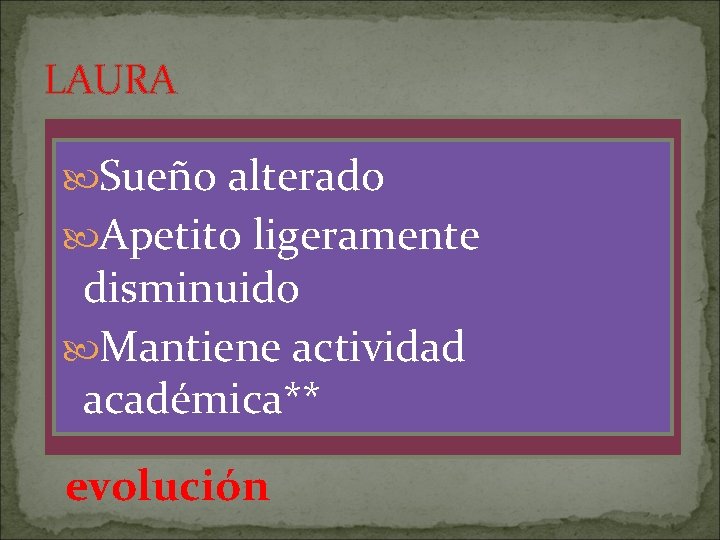 LAURA

Sueño alterado
Apetito ligeramente disminuido
Mantiene actividad académica**

evolución